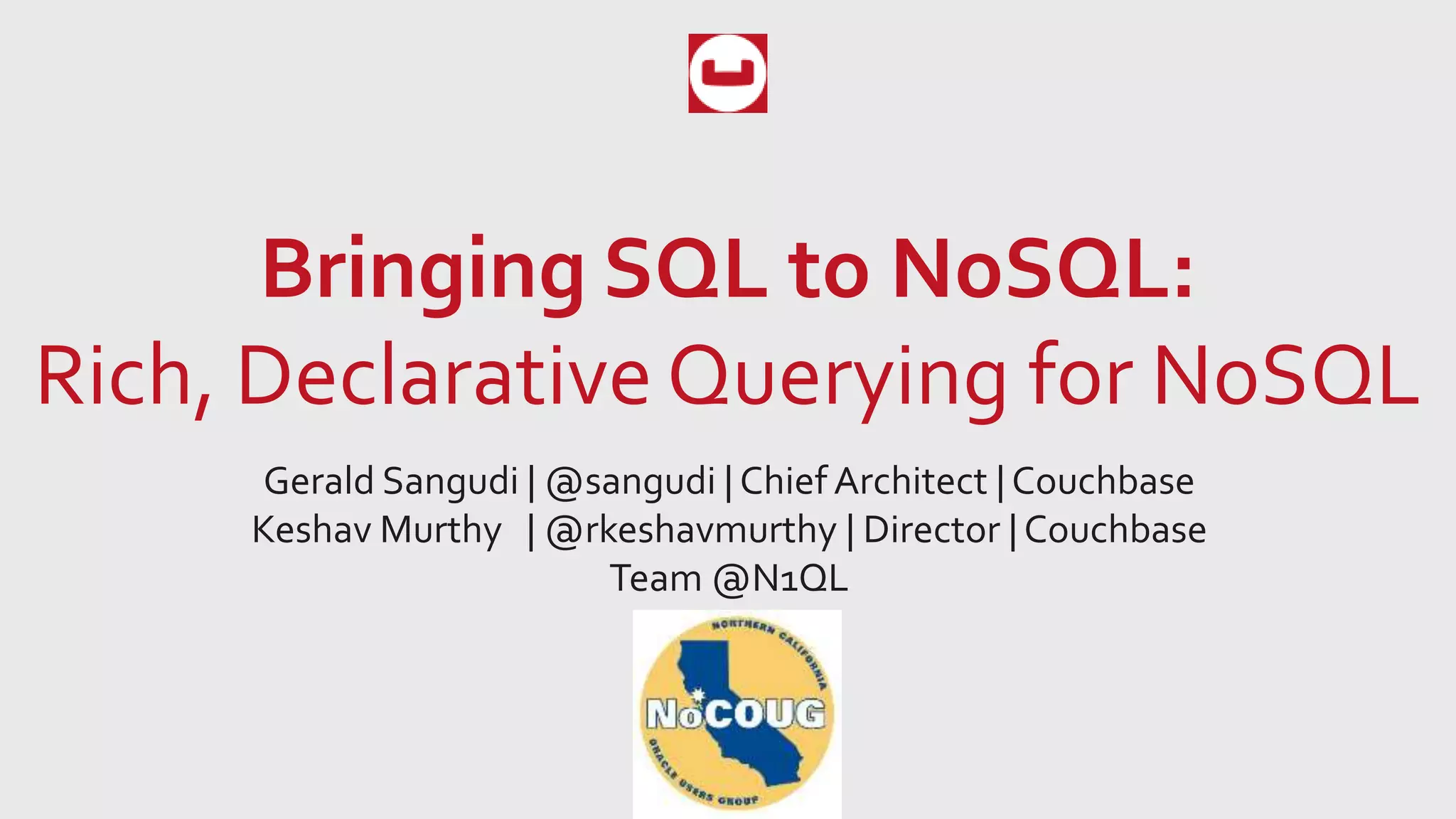 Bringing SQL to NoSQL:
Rich, Declarative Querying for NoSQL

Gerald Sangudi | @sangudi | Chief Architect | Couchbase
Keshav Murthy | @rkeshavmurthy | Director | Couchbase
Team @N1QL

NORTHERN CALIFORNIA
NoCOUG
ORACLE USERS GROUP